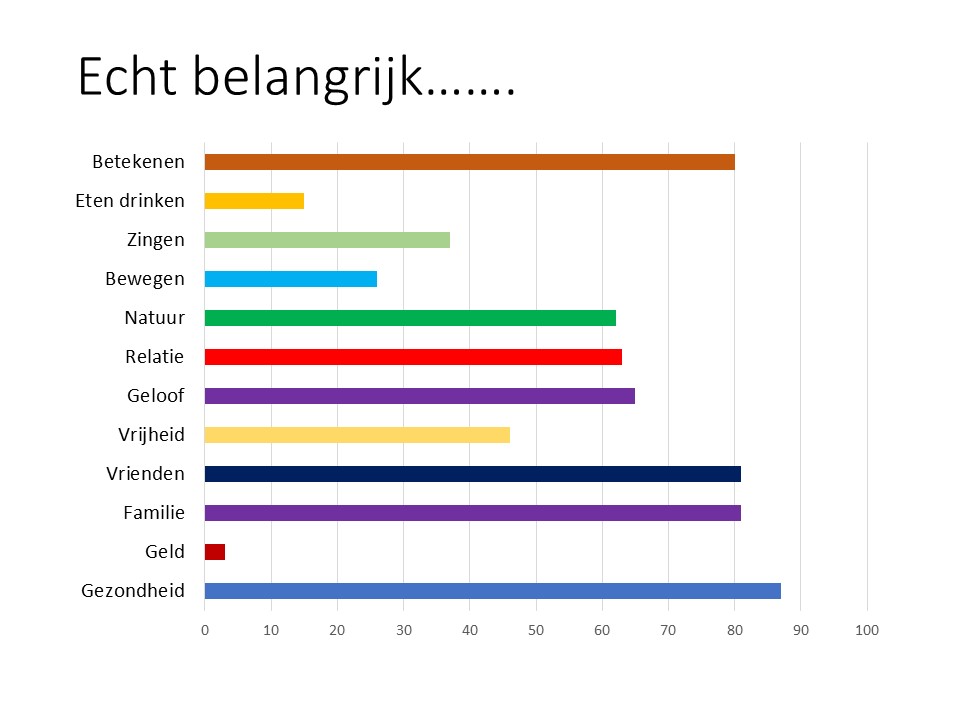 Echt belangrijk…….

Betekenen
Eten drinken
Zingen
Bewegen
Natuur
Relatie
Geloof
Vrijheid
Vrienden
Familie
Geld
Gezondheid

0 10 20 30 40 50 60 70 80 90 100